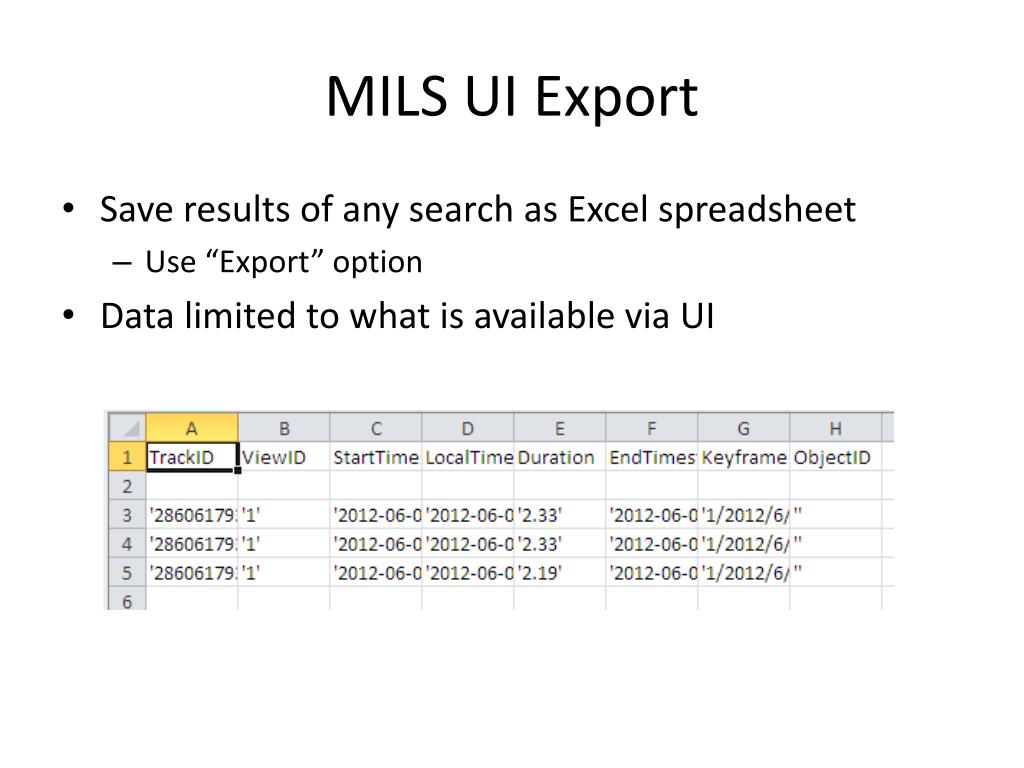 MILS UI Export

• Save results of any search as Excel spreadsheet
– Use “Export” option
• Data limited to what is available via UI

| | A | B | C | D | E | F | G | H |
|---|---|---|---|---|---|---|---|---|
| 1 | TrackID | ViewID | StartTime | LocalTime | Duration | EndTimes | Keyframe | ObjectID |
| 2 | | | | | | | | |
| 3 | '28606179: | '1' | '2012-06-0 | '2012-06-0 | '2.33' | '2012-06-0 | '1/2012/6/ | '' |
| 4 | '28606179: | '1' | '2012-06-0 | '2012-06-0 | '2.33' | '2012-06-0 | '1/2012/6/ | '' |
| 5 | '28606179: | '1' | '2012-06-0 | '2012-06-0 | '2.19' | '2012-06-0 | '1/2012/6/ | '' |
| 6 | | | | | | | | |